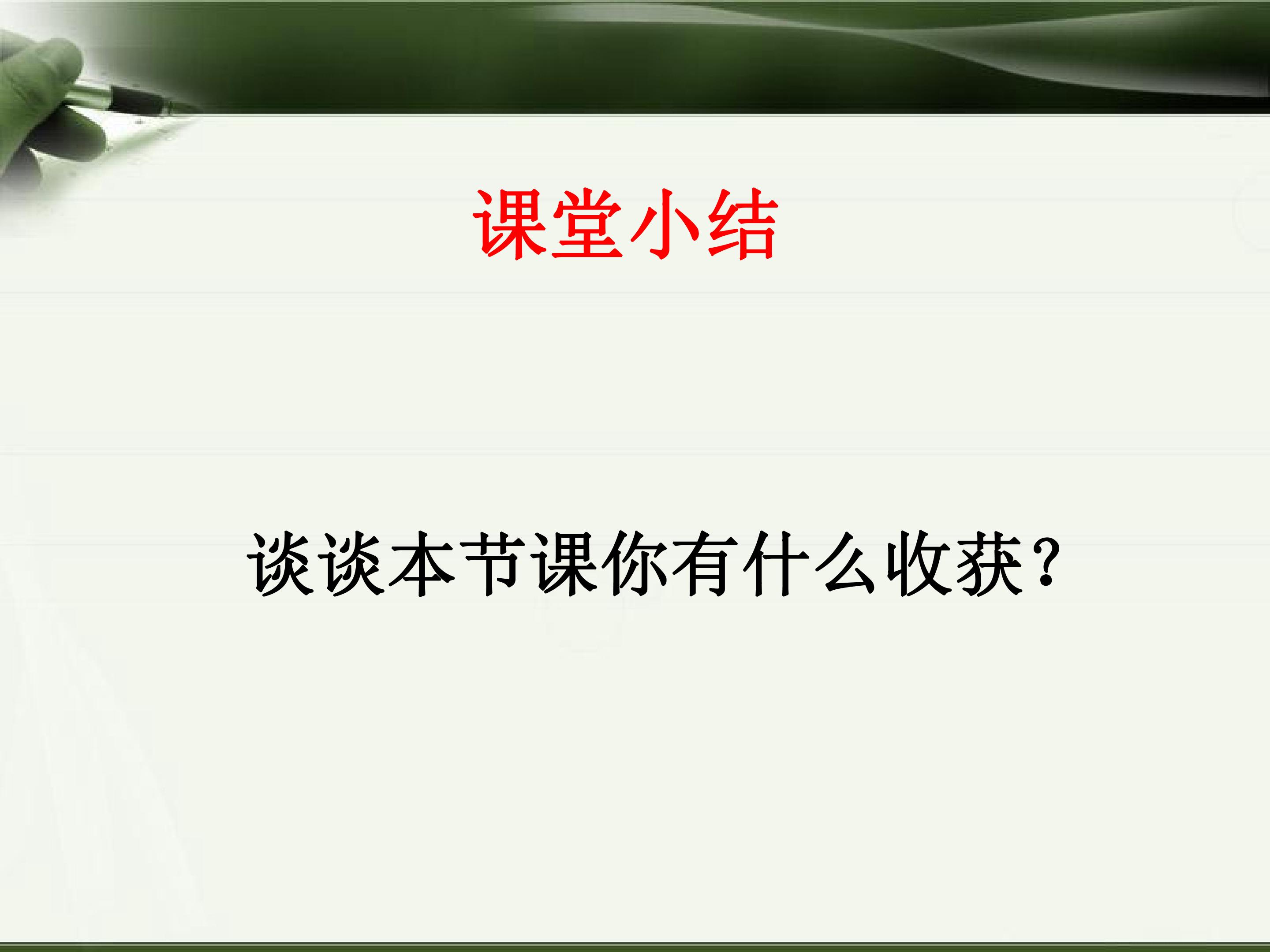 课堂小结

谈谈本节课你有什么收获?